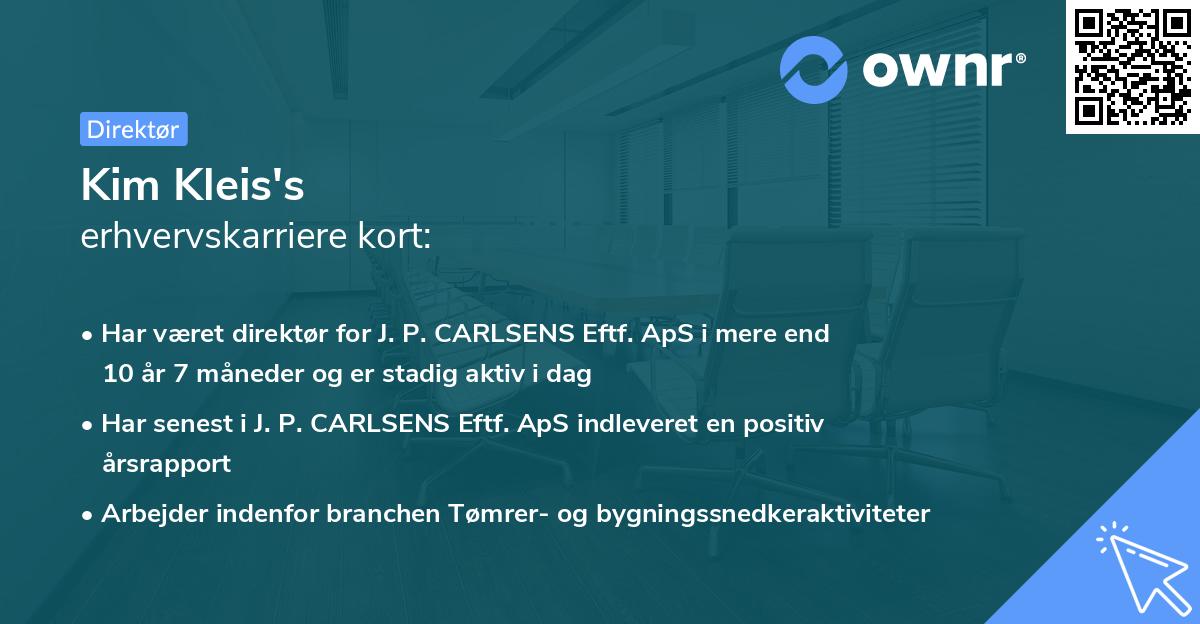 ownr®

Direktør

Kim Kleis's
erhvervskarriere kort:

• Har været direktør for J. P. CARLSENS Eftf. ApS i mere end 10 år 7 måneder og er stadig aktiv i dag
• Har senest i J. P. CARLSENS Eftf. ApS indleveret en positiv årsrapport
• Arbejder indenfor branchen Tømrer- og bygningssnedkeraktiviteter